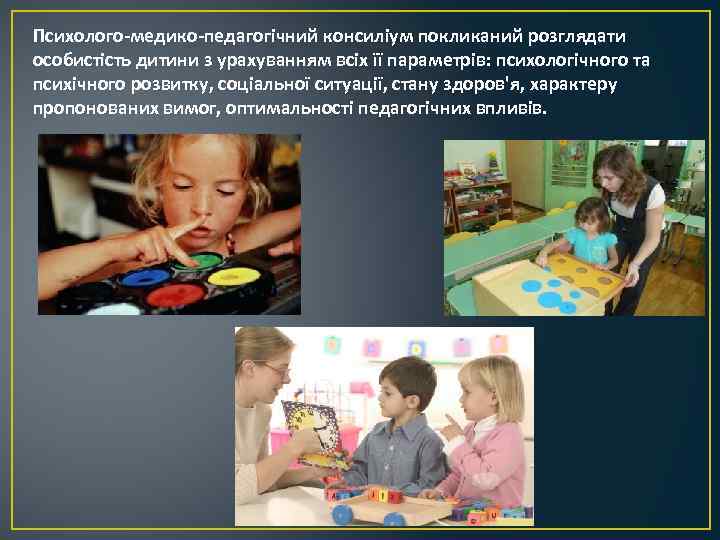 Психолого-медико-педагогічний консиліум покликаний розглядати особистість дитини з урахуванням всіх її параметрів: психологічного та психічного розвитку, соціальної ситуації, стану здоров'я, характеру пропонованих вимог, оптимальності педагогічних впливів.